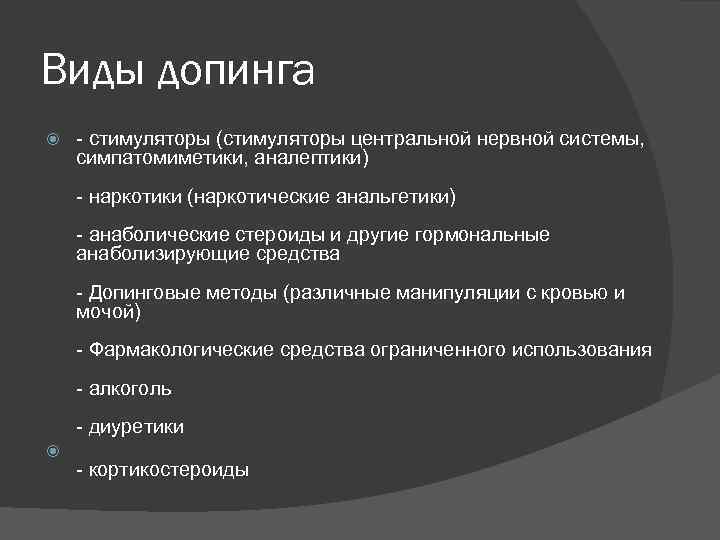 Виды допинга

- стимуляторы (стимуляторы центральной нервной системы, симпатомиметики, аналептики)

- наркотики (наркотические анальгетики)

- анаболические стероиды и другие гормональные анаболизирующие средства

- Допинговые методы (различные манипуляции с кровью и мочой)

- Фармакологические средства ограниченного использования

- алкоголь

- диуретики

- кортикостероиды